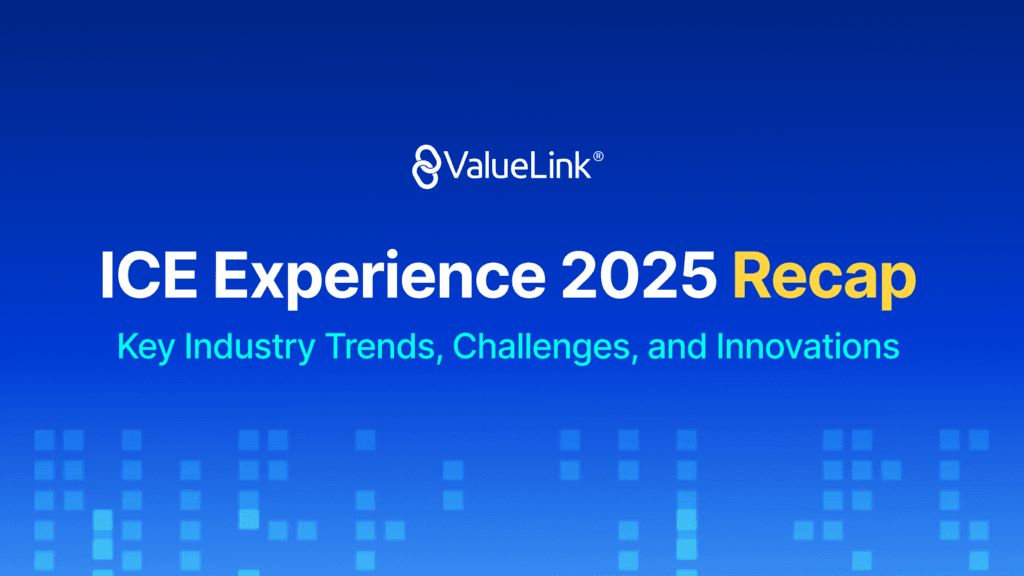 ValueLink®

ICE Experience 2025 Recap

Key Industry Trends, Challenges, and Innovations